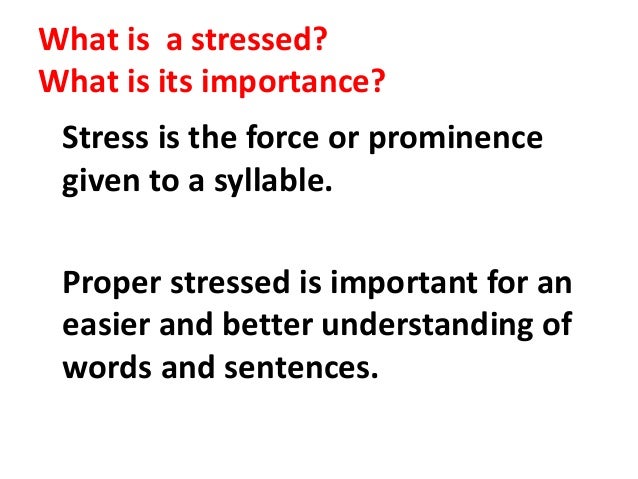 What is a stressed?
What is its importance?

Stress is the force or prominence given to a syllable.

Proper stressed is important for an easier and better understanding of words and sentences.